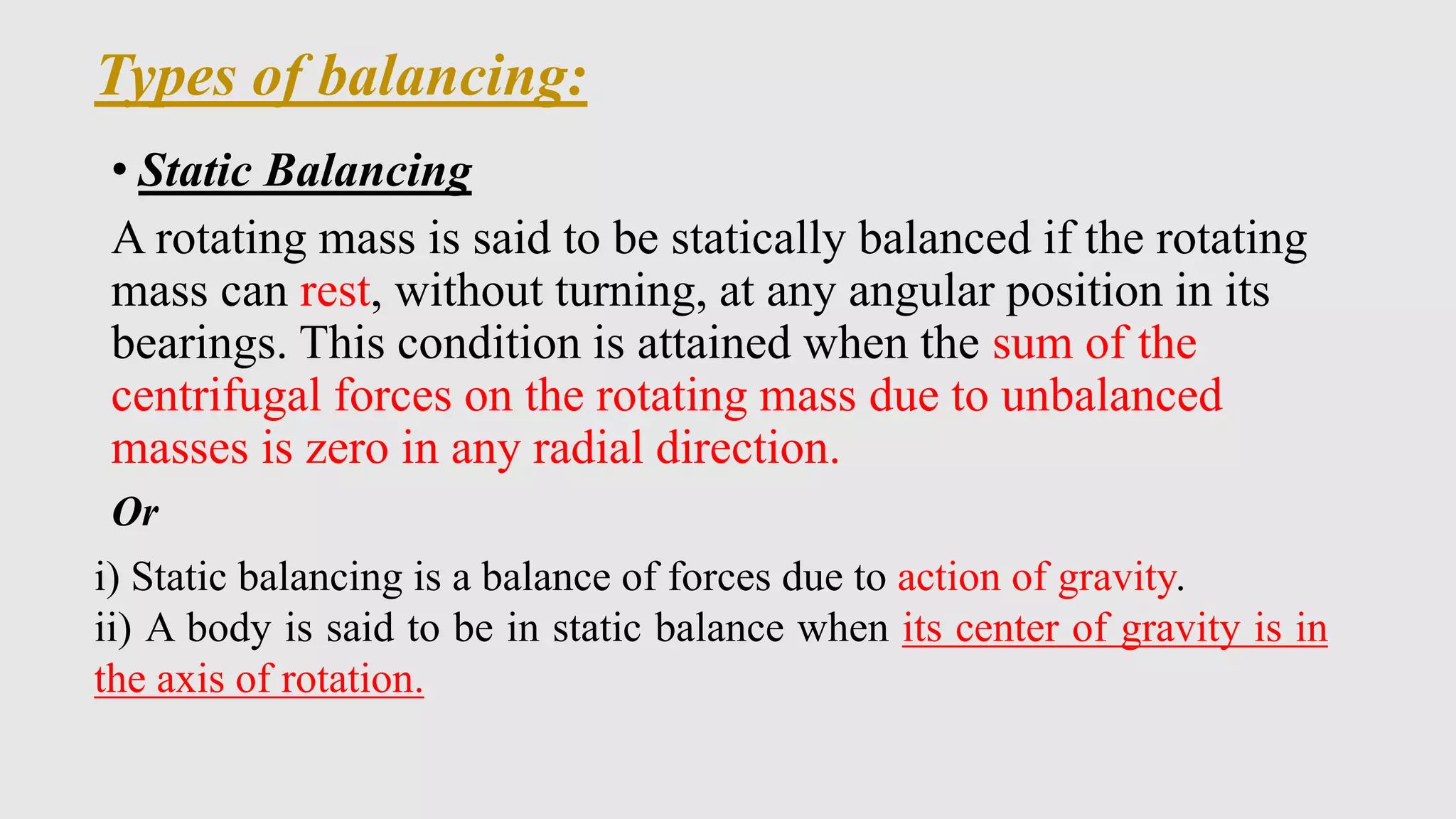 Types of balancing:

• Static Balancing

A rotating mass is said to be statically balanced if the rotating mass can rest, without turning, at any angular position in its bearings. This condition is attained when the sum of the centrifugal forces on the rotating mass due to unbalanced masses is zero in any radial direction.

Or

i) Static balancing is a balance of forces due to action of gravity.
ii) A body is said to be in static balance when its center of gravity is in the axis of rotation.